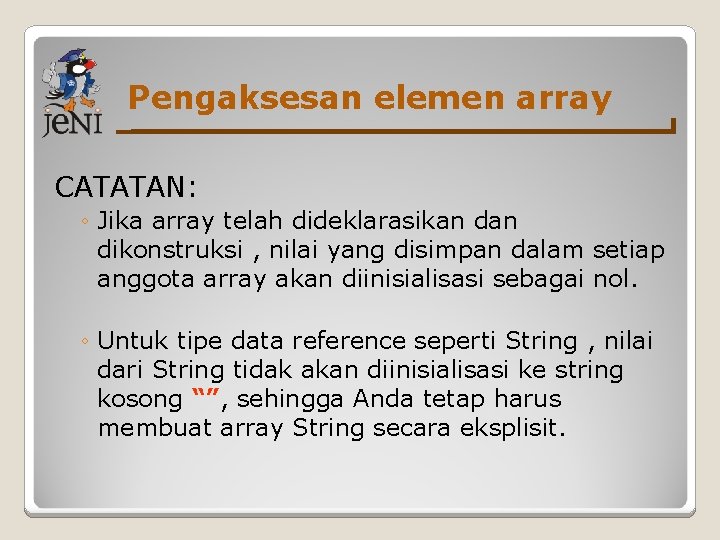 jeNI

Pengaksesan elemen array

CATATAN:

◦ Jika array telah dideklarasikan dan dikonstruksi , nilai yang disimpan dalam setiap anggota array akan diinisialisasi sebagai nol.

◦ Untuk tipe data reference seperti String , nilai dari String tidak akan diinisialisasi ke string kosong “”, sehingga Anda tetap harus membuat array String secara eksplisit.